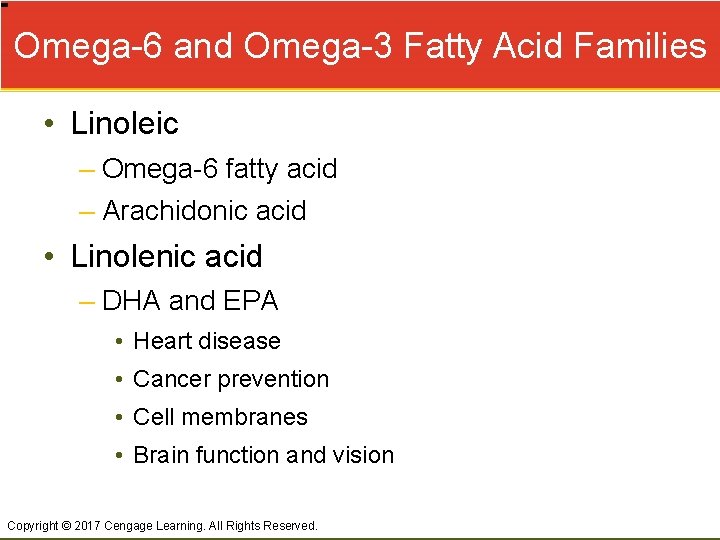 Omega-6 and Omega-3 Fatty Acid Families

• Linoleic
– Omega-6 fatty acid
– Arachidonic acid
• Linolenic acid
– DHA and EPA
• Heart disease
• Cancer prevention
• Cell membranes
• Brain function and vision

Copyright © 2017 Cengage Learning. All Rights Reserved.